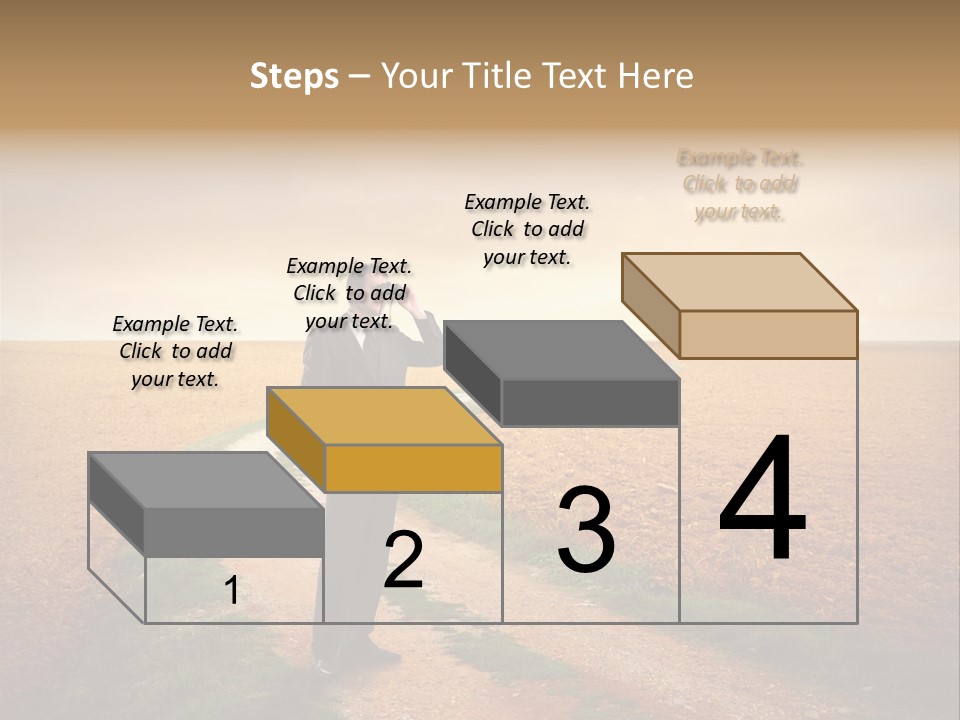 Steps – Your Title Text Here

Example Text. Click to add your text.

Example Text. Click to add your text.

Example Text. Click to add your text.

Example Text. Click to add your text.

1

2

3

4